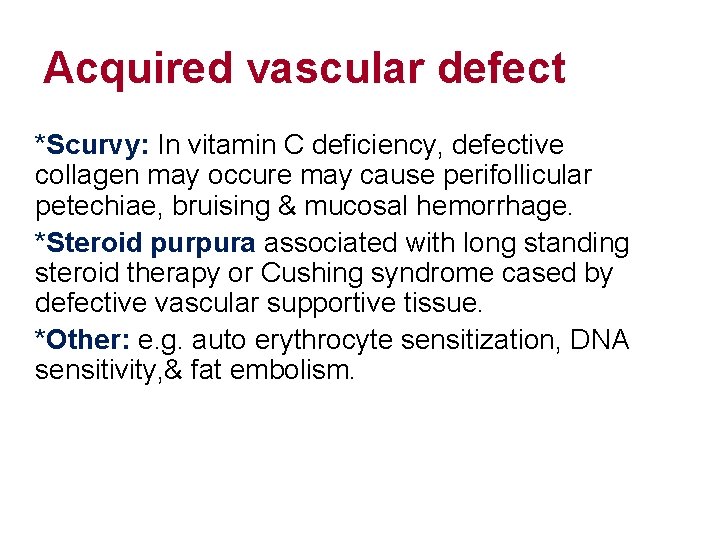 Acquired vascular defect

*Scurvy: In vitamin C deficiency, defective collagen may occure may cause perifollicular petechiae, bruising & mucosal hemorrhage.

*Steroid purpura associated with long standing steroid therapy or Cushing syndrome cased by defective vascular supportive tissue.

*Other: e.g. auto erythrocyte sensitization, DNA sensitivity,& fat embolism.